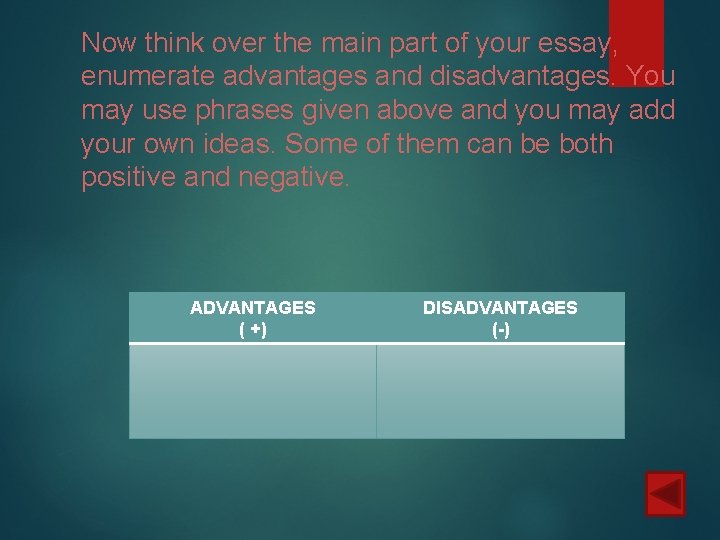 Now think over the main part of your essay, enumerate advantages and disadvantages. You may use phrases given above and you may add your own ideas. Some of them can be both positive and negative.

| ADVANTAGES ( +) | DISADVANTAGES (-) |
|---|---|
| | |